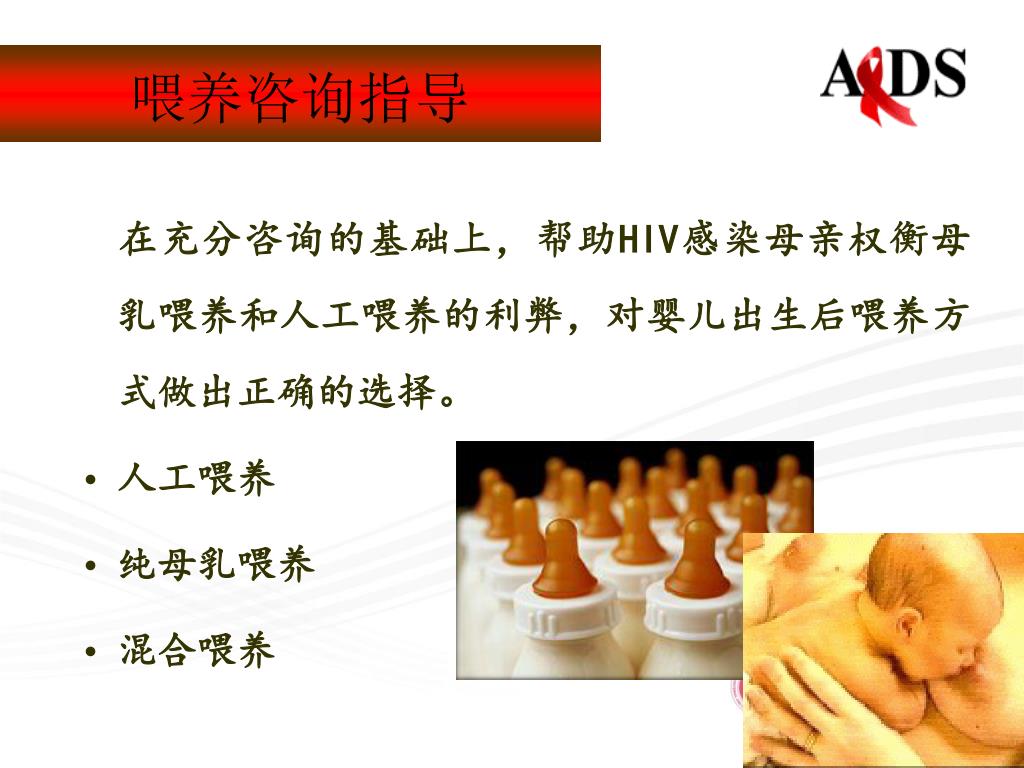 喂养咨询指导

AIDS

在充分咨询的基础上，帮助HIV感染母亲权衡母乳喂养和人工喂养的利弊，对婴儿出生后喂养方式做出正确的选择。

• 人工喂养
• 纯母乳喂养
• 混合喂养